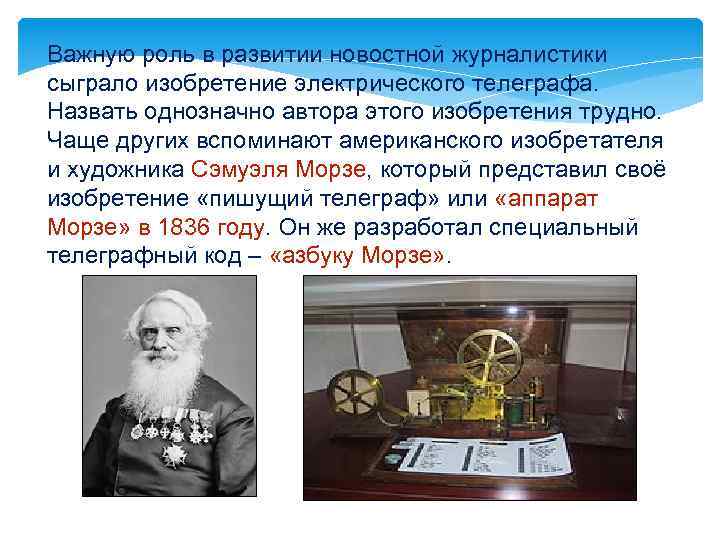 Важную роль в развитии новостной журналистики сыграло изобретение электрического телеграфа. Назвать однозначно автора этого изобретения трудно. Чаще других вспоминают американского изобретателя и художника Сэмуэля Морзе, который представил своё изобретение «пишущий телеграф» или «аппарат Морзе» в 1836 году. Он же разработал специальный телеграфный код – «азбуку Морзе».